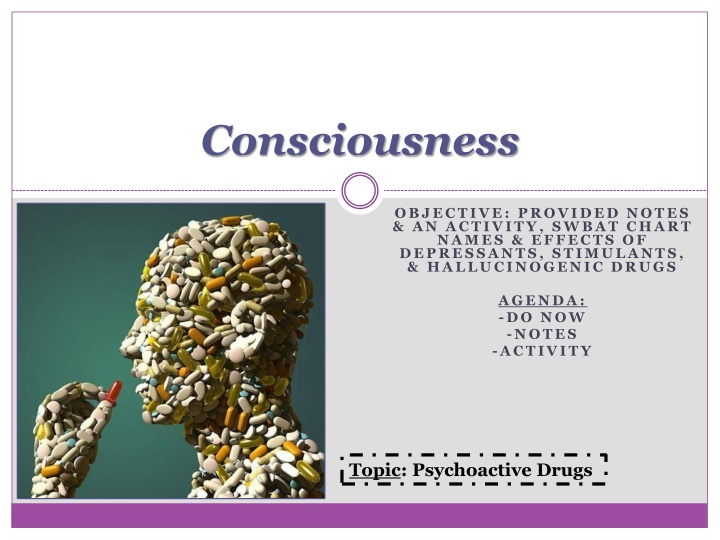 Consciousness

OBJECTIVE: PROVIDED NOTES & AN ACTIVITY, SWBAT CHART NAMES & EFFECTS OF DEPRESSANTS, STIMULANTS, & HALLUCINOGENIC DRUGS

AGENDA:
-DO NOW
-NOTES
-ACTIVITY

Topic: Psychoactive Drugs